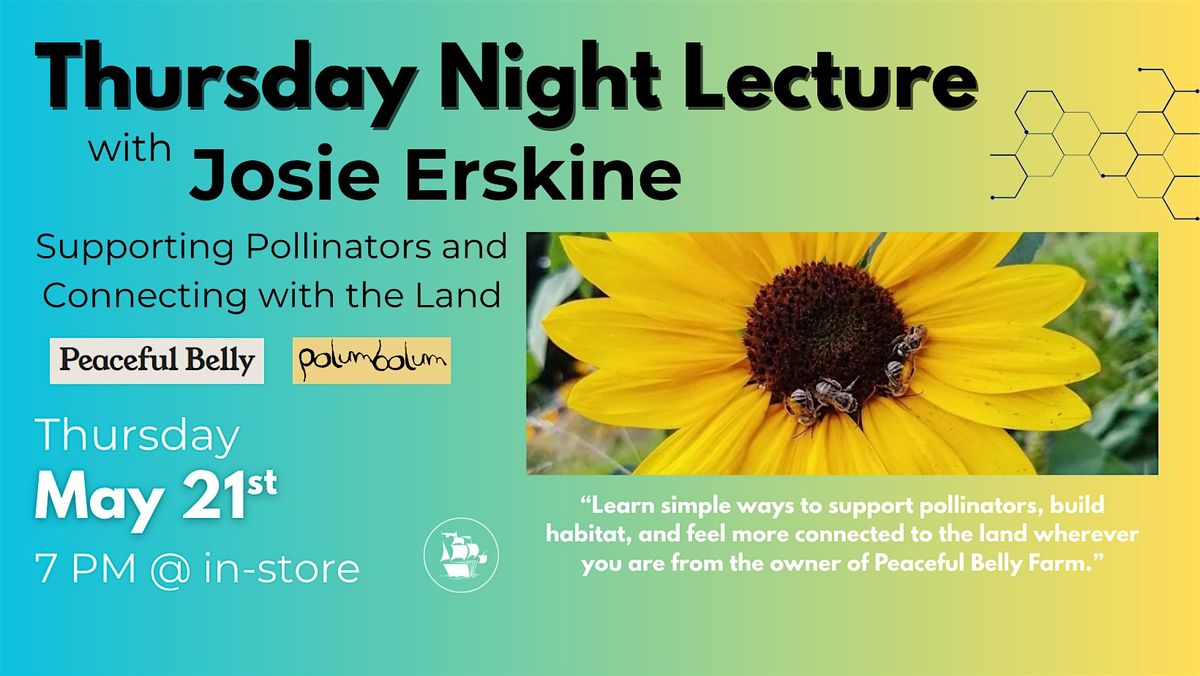 Thursday Night Lecture
with Josie Erskine

Supporting Pollinators and Connecting with the Land

Peaceful Belly

polumbolum

Thursday
May 21st
7 PM @ in-store

"Learn simple ways to support pollinators, build habitat, and feel more connected to the land wherever you are from the owner of Peaceful Belly Farm."